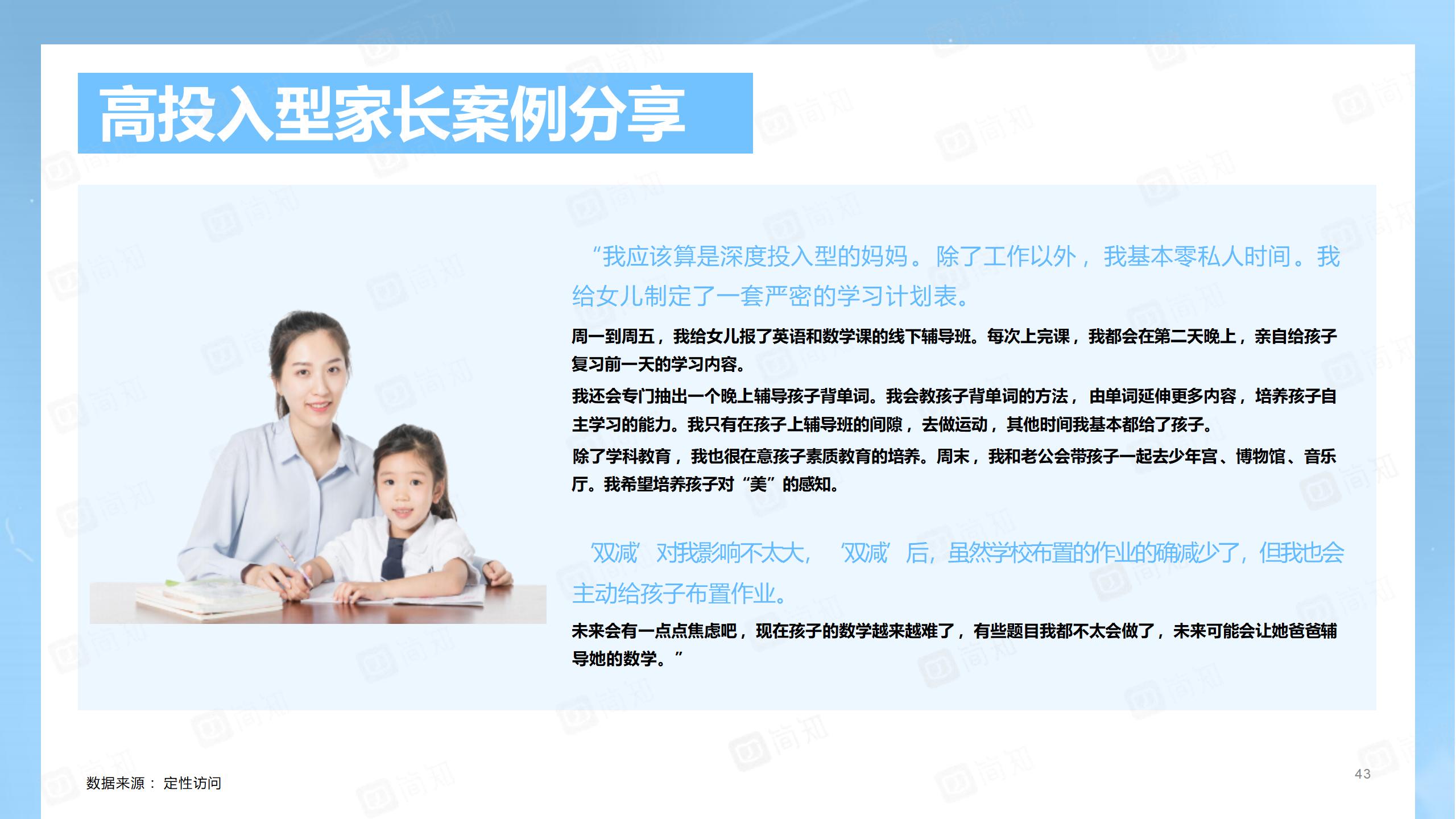 高投入型家长案例分享

“我应该算是深度投入型的妈妈。除了工作以外，我基本零私人时间。我给女儿制定了一套严密的学习计划表。

周一到周五，我给女儿报了英语和数学课的线下辅导班。每次上完课，我都会在第二天晚上，亲自给孩子复习前一天的学习内容。

我还会专门抽出一个晚上辅导孩子背单词。我会教孩子背单词的方法，由单词延伸更多内容，培养孩子自主学习的能力。我只有在孩子上辅导班的间隙，去做运动，其他时间我基本都给了孩子。

除了学科教育，我也很在意孩子素质教育的培养。周末，我和老公会带孩子一起去少年宫、博物馆、音乐厅。我希望培养孩子对“美”的感知。

‘双减’对我影响不太大，‘双减’后，虽然学校布置的作业的确减少了，但我也会主动给孩子布置作业。

未来会有一点点焦虑吧，现在孩子的数学越来越难了，有些题目我都不太会做了，未来可能会让她爸爸辅导她的数学。”

数据来源： 定性访问

43